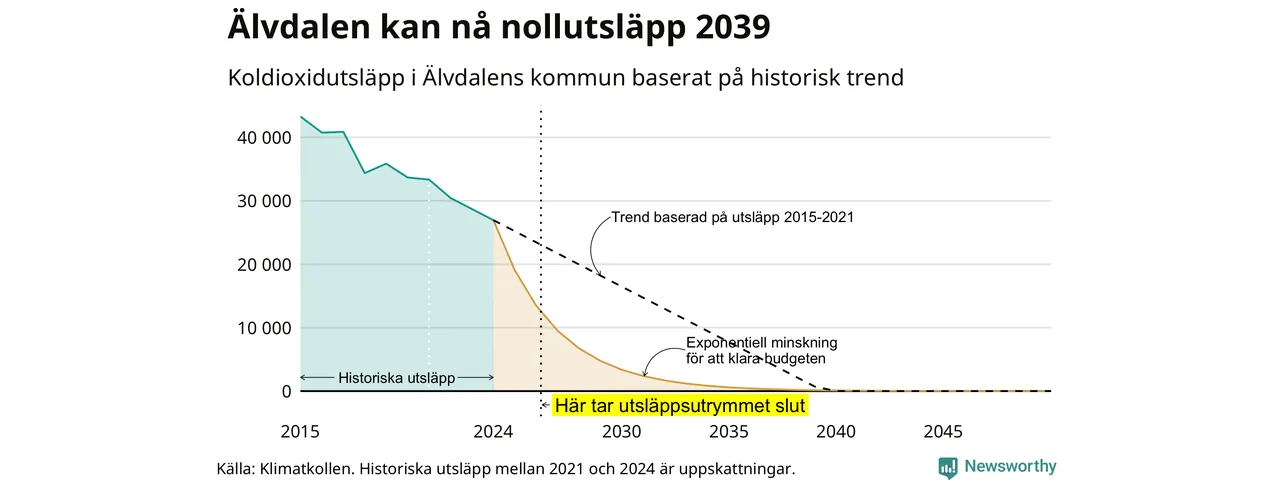 Älvdalen kan nå nollutsläpp 2039

Koldioxidutsläpp i Älvdalens kommun baserat på historisk trend

40 000
30 000
20 000
10 000
0

Trend baserad på utsläpp 2015-2021

Exponentiell minskning för att klara budgeten

Historiska utsläpp

Här tar utsläppsutrymmet slut

2015
2024
2030
2035
2040
2045

Källa: Klimatkollen. Historiska utsläpp mellan 2021 och 2024 är uppskattningar.

Newsworthy